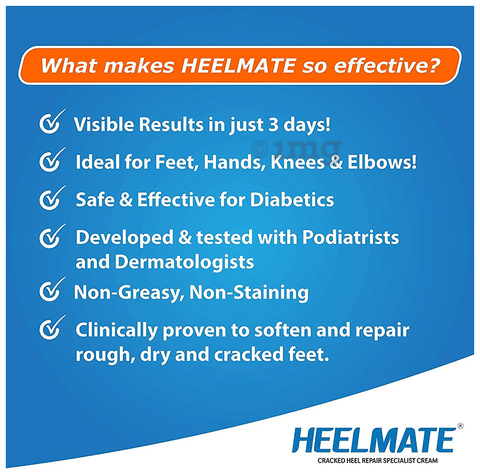 What makes HEELMATE so effective?

Visible Results in just 3 days!

©1mg

Ideal for Feet, Hands, Knees & Elbows!

Safe & Effective for Diabetics

Developed & tested with Podiatrists and Dermatologists

Non-Greasy, Non-Staining

Clinically proven to soften and repair rough, dry and cracked feet.

HEELMATE®

CRACKED HEEL REPAIR SPECIALIST CREAM